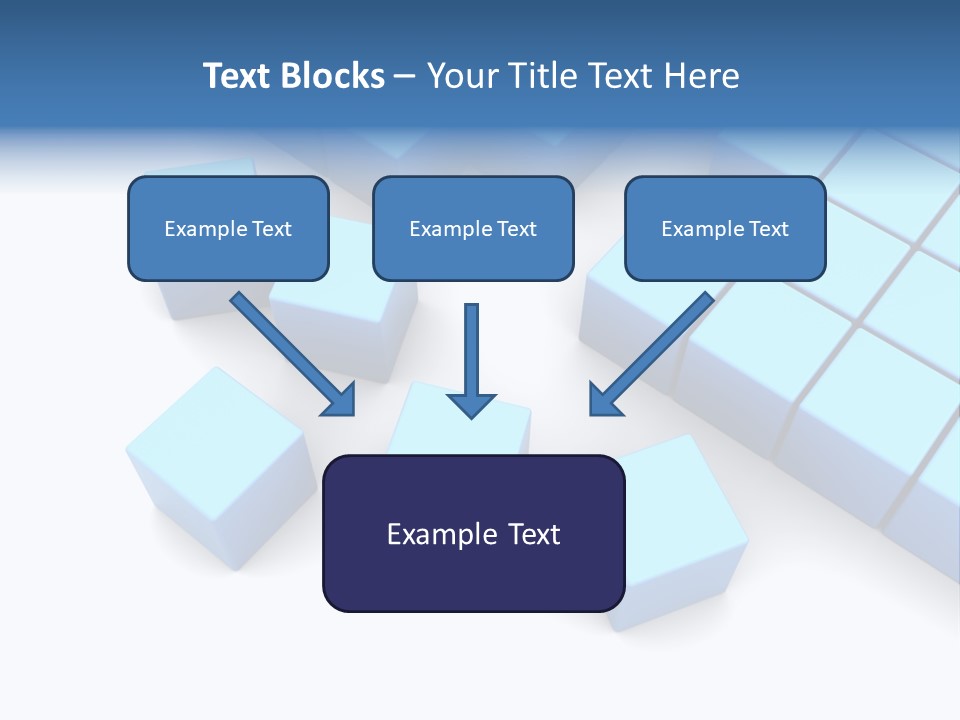 Text Blocks – Your Title Text Here

Example Text

Example Text

Example Text

Example Text